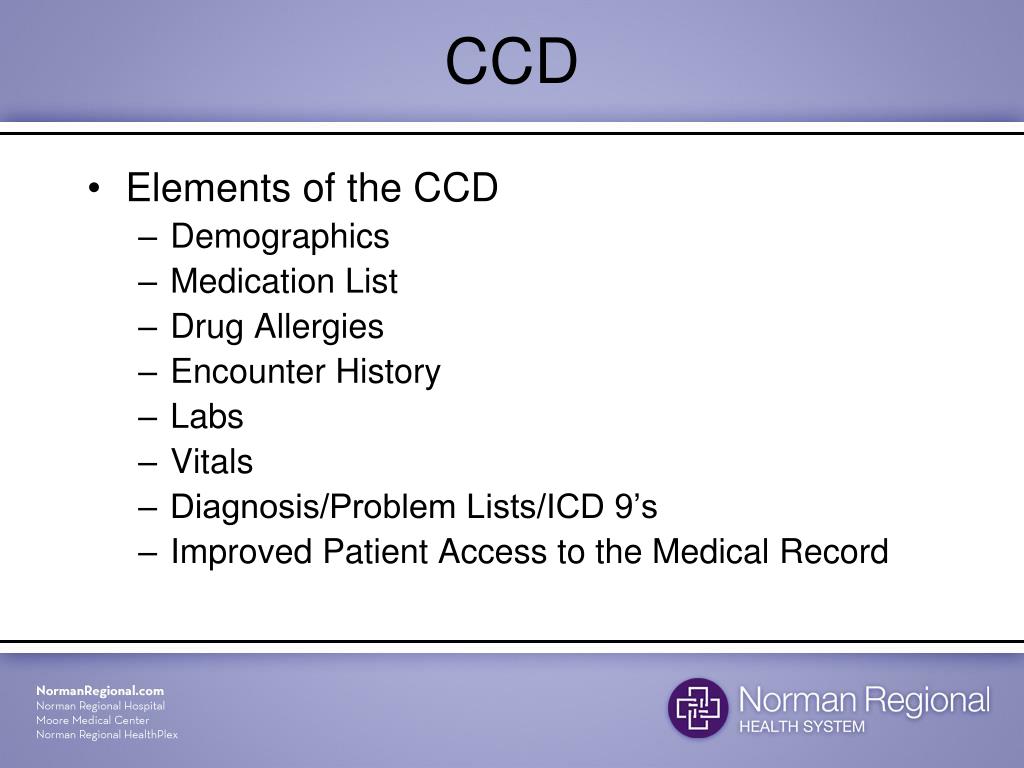 CCD

• Elements of the CCD
– Demographics
– Medication List
– Drug Allergies
– Encounter History
– Labs
– Vitals
– Diagnosis/Problem Lists/ICD 9’s
– Improved Patient Access to the Medical Record

NormanRegional.com
Norman Regional Hospital
Moore Medical Center
Norman Regional HealthPlex

Norman Regional
HEALTH SYSTEM